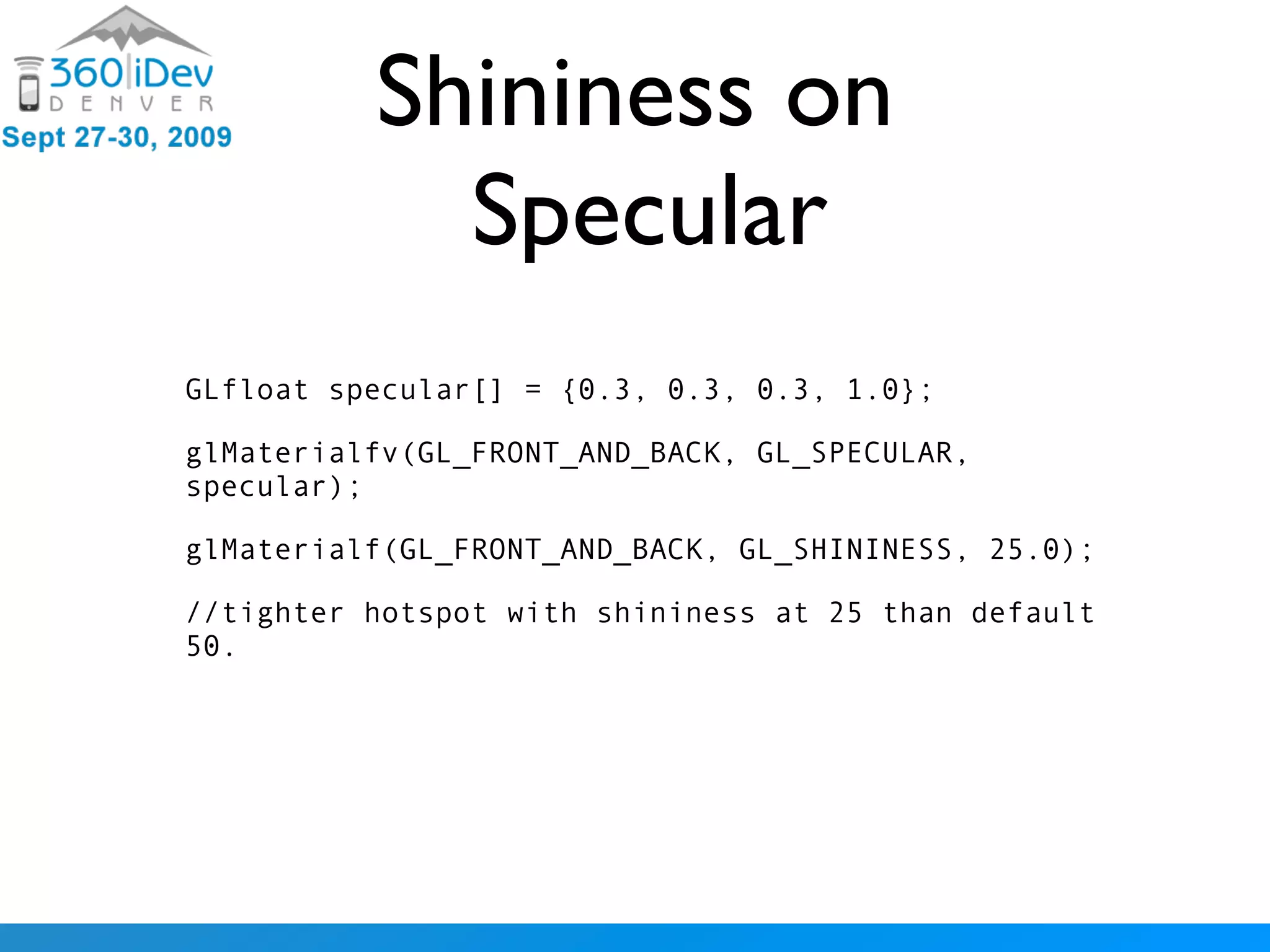 360|iDev
DENVER
Sept 27-30, 2009

Shininess on Specular

GLfloat specular[] = {0.3, 0.3, 0.3, 1.0};

glMaterialfv(GL_FRONT_AND_BACK, GL_SPECULAR, specular);

glMaterialf(GL_FRONT_AND_BACK, GL_SHININESS, 25.0);

//tighter hotspot with shininess at 25 than default 50.